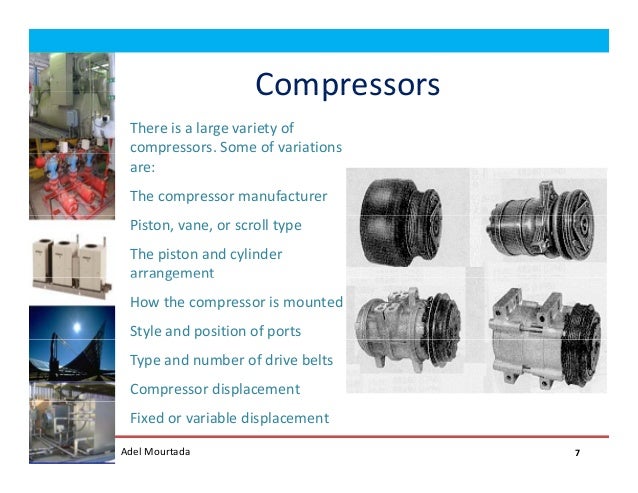 Compressors

There is a large variety of compressors. Some of variations are:

The compressor manufacturer

Piston, vane, or scroll type

The piston and cylinder arrangement

How the compressor is mounted

Style and position of ports

Type and number of drive belts

Compressor displacement

Fixed or variable displacement

Adel Mourtada

7